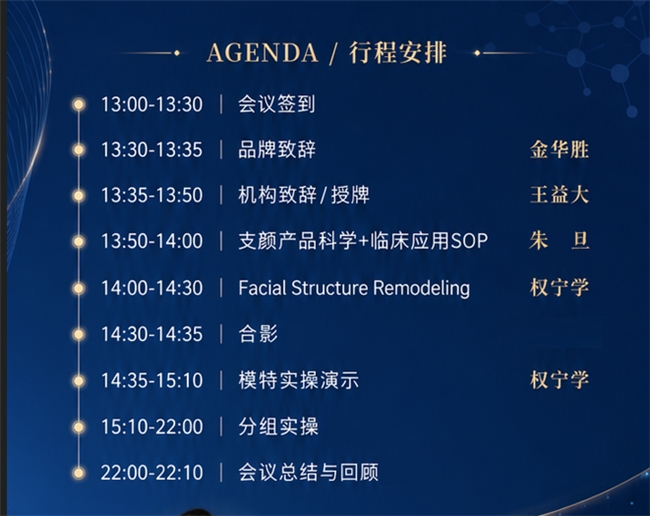 AGENDA / 行程安排

13:00-13:30 | 会议签到

13:30-13:35 | 品牌致辞 金华胜

13:35-13:50 | 机构致辞/授牌 王益大

13:50-14:00 | 支颜产品科学+临床应用SOP 朱 旦

14:00-14:30 | Facial Structure Remodeling 权宁学

14:30-14:35 | 合影

14:35-15:10 | 模特实操演示 权宁学

15:10-22:00 | 分组实操

22:00-22:10 | 会议总结与回顾